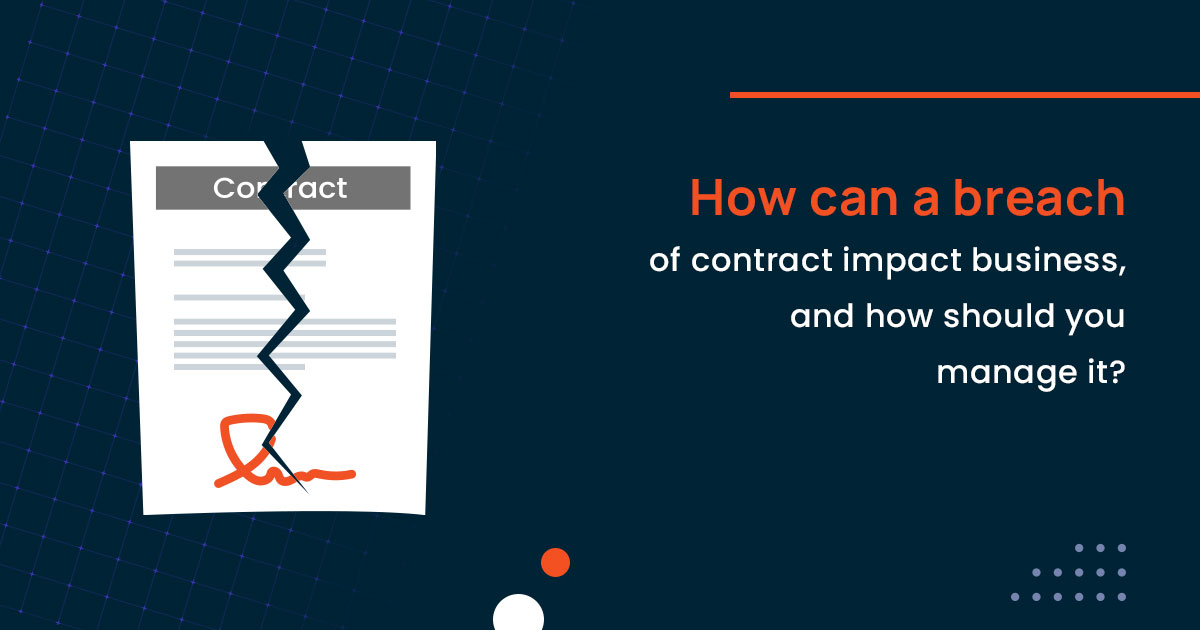 Contract

How can a breach of contract impact business, and how should you manage it?